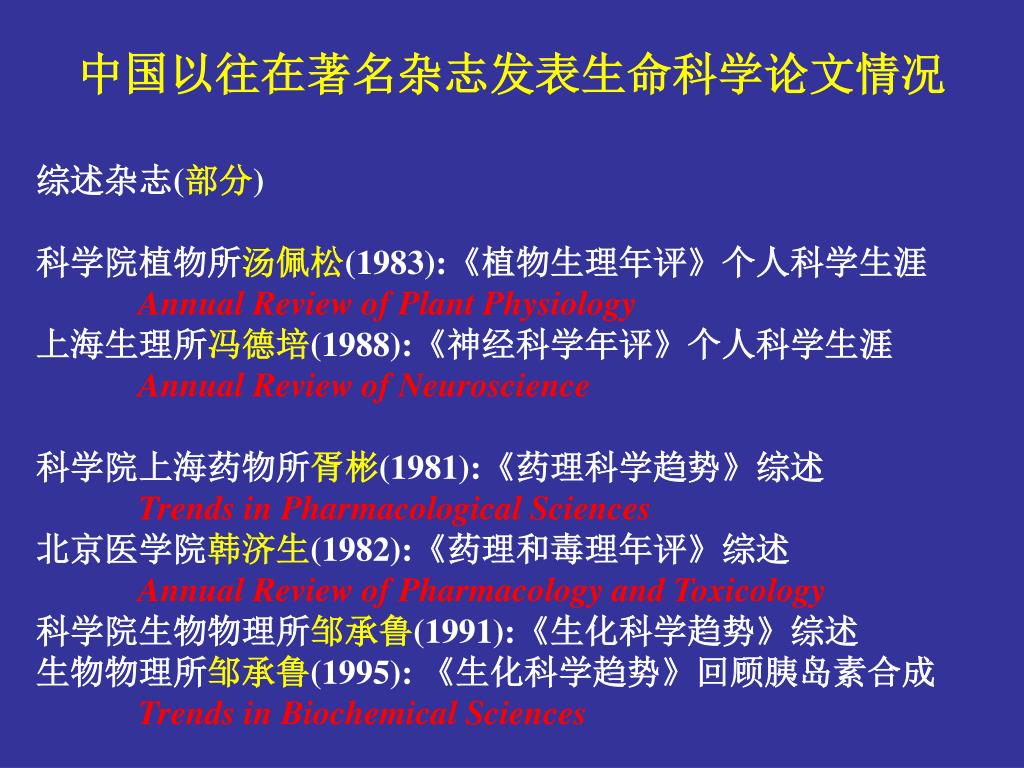 中国以往在著名杂志发表生命科学论文情况

综述杂志(部分)

科学院植物所汤佩松(1983):《植物生理年评》个人科学生涯
Annual Review of Plant Physiology
上海生理所冯德培(1988):《神经科学年评》个人科学生涯
Annual Review of Neuroscience

科学院上海药物所胥彬(1981):《药理科学趋势》综述
Trends in Pharmacological Sciences
北京医学院韩济生(1982):《药理和毒理年评》综述
Annual Review of Pharmacology and Toxicology
科学院生物物理所邹承鲁(1991):《生化科学趋势》综述
生物物理所邹承鲁(1995): 《生化科学趋势》回顾胰岛素合成
Trends in Biochemical Sciences